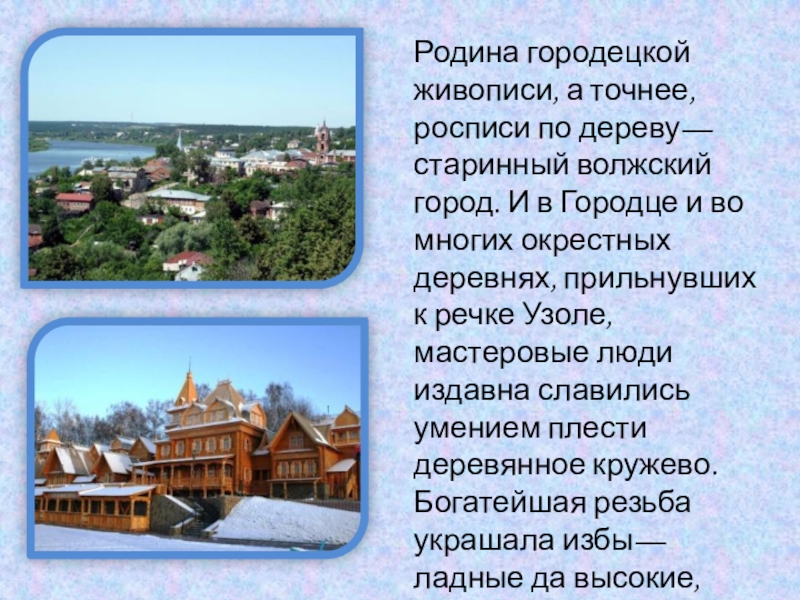 Родина городецкой живописи, а точнее, росписи по дереву— старинный волжский город. И в Городце и во многих окрестных деревнях, прильнувших к речке Узоле, мастеровые люди издавна славились умением плести деревянное кружево. Богатейшая резьба украшала избы— ладные да высокие,